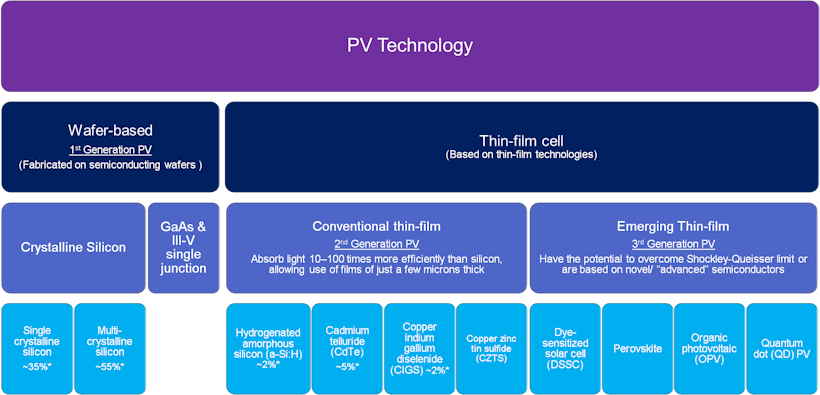 PV Technology

Wafer-based
1st Generation PV
(Fabricated on semiconducting wafers )

Thin-film cell
(Based on thin-film technologies)

Crystalline Silicon

GaAs & III-V single junction

Conventional thin-film
2nd Generation PV
Absorb light 10–100 times more efficiently than silicon, allowing use of films of just a few microns thick

Emerging Thin-film
3rd Generation PV
Have the potential to overcome Shockley-Queisser limit or are based on novel/ "advanced" semiconductors

Single crystalline silicon ~35%*

Multi-crystalline silicon ~55%*

Hydrogenated amorphous silicon (a-Si:H) ~2%*

Cadmium telluride (CdTe) ~5%*

Copper indium gallium diselenide (CIGS) ~2%*

Copper zinc tin sulfide (CZTS)

Dye-sensitized solar cell (DSSC)

Perovskite

Organic photovoltaic (OPV)

Quantum dot (QD) PV